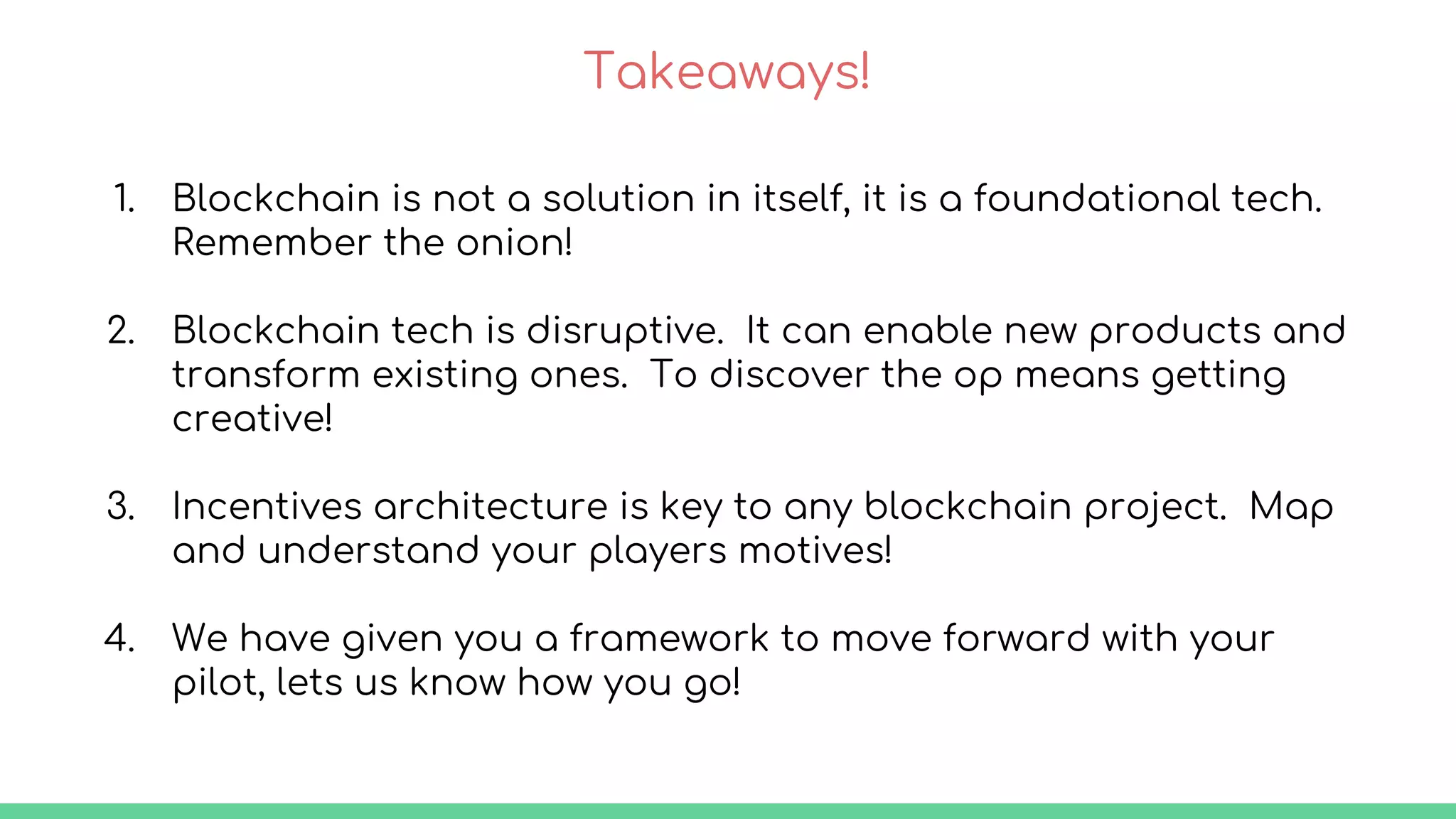 Takeaways!

1. Blockchain is not a solution in itself, it is a foundational tech. Remember the onion!

2. Blockchain tech is disruptive. It can enable new products and transform existing ones. To discover the op means getting creative!

3. Incentives architecture is key to any blockchain project. Map and understand your players motives!

4. We have given you a framework to move forward with your pilot, lets us know how you go!